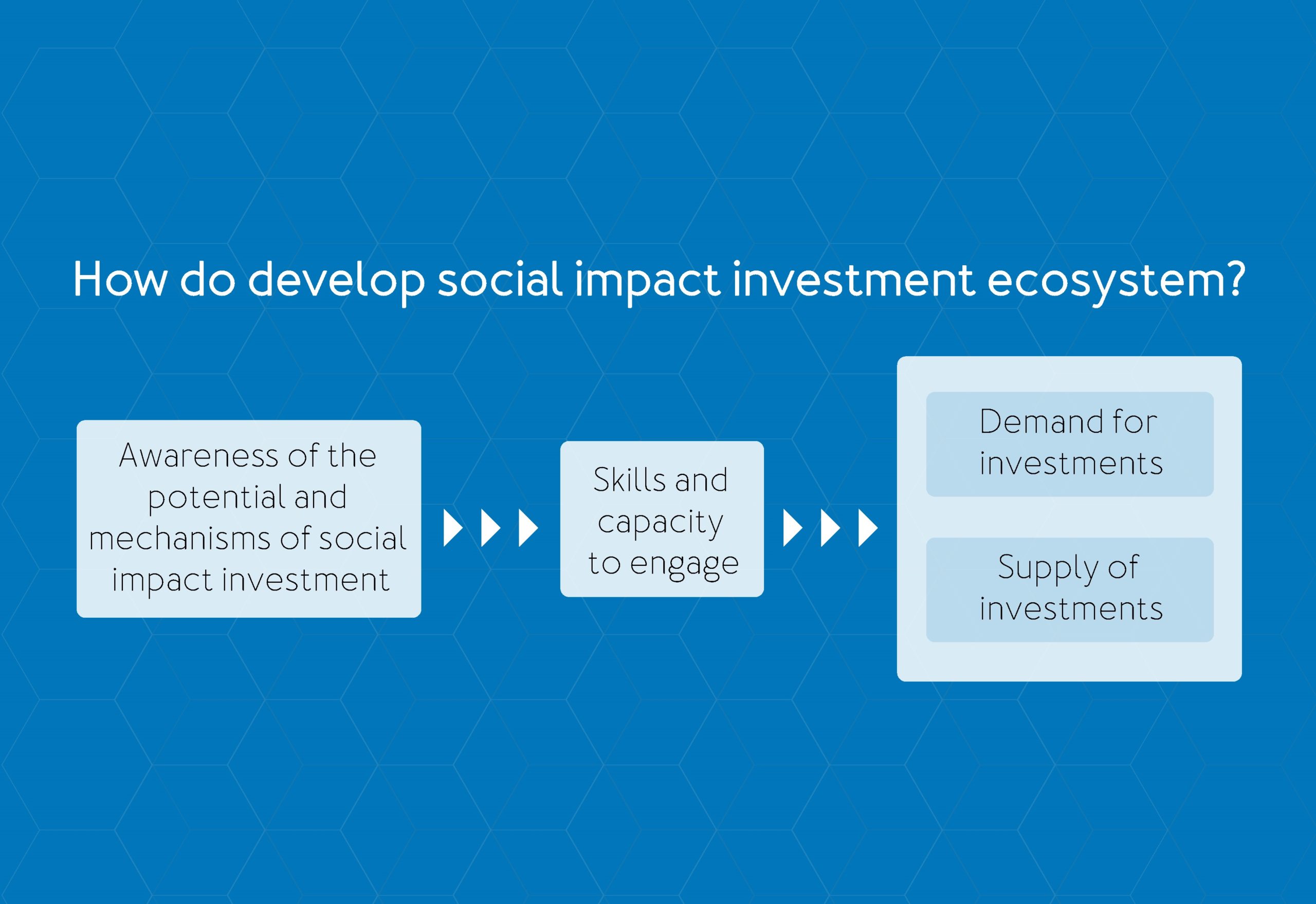 How do develop social impact investment ecosystem?

Awareness of the potential and mechanisms of social impact investment

Skills and capacity to engage

Demand for investments

Supply of investments